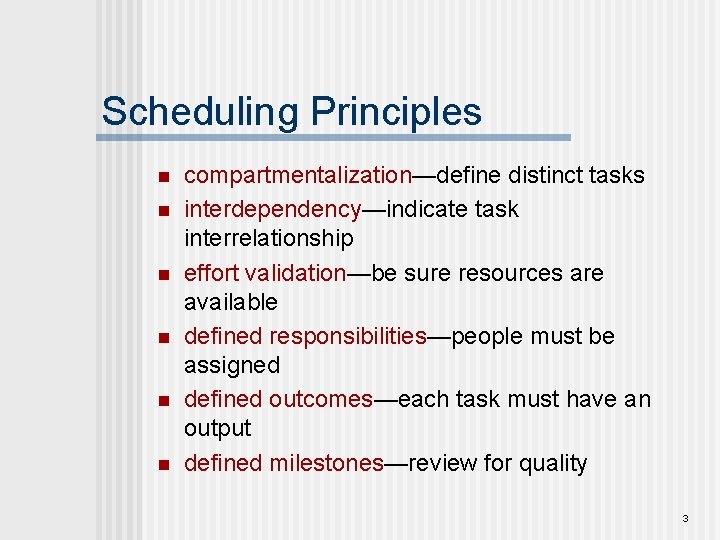 Scheduling Principles

- compartmentalization—define distinct tasks
- interdependency—indicate task interrelationship
- effort validation—be sure resources are available
- defined responsibilities—people must be assigned
- defined outcomes—each task must have an output
- defined milestones—review for quality

3